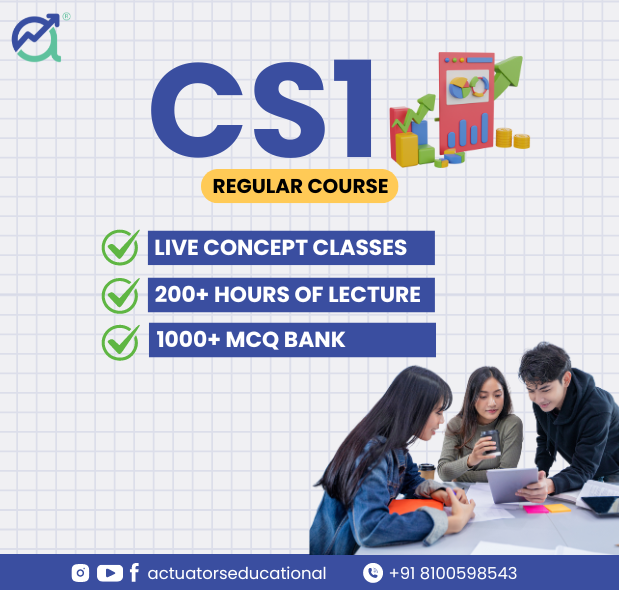 CS1

REGULAR COURSE

LIVE CONCEPT CLASSES

200+ HOURS OF LECTURE

1000+ MCQ BANK

actuatorseducational

+91 8100598543